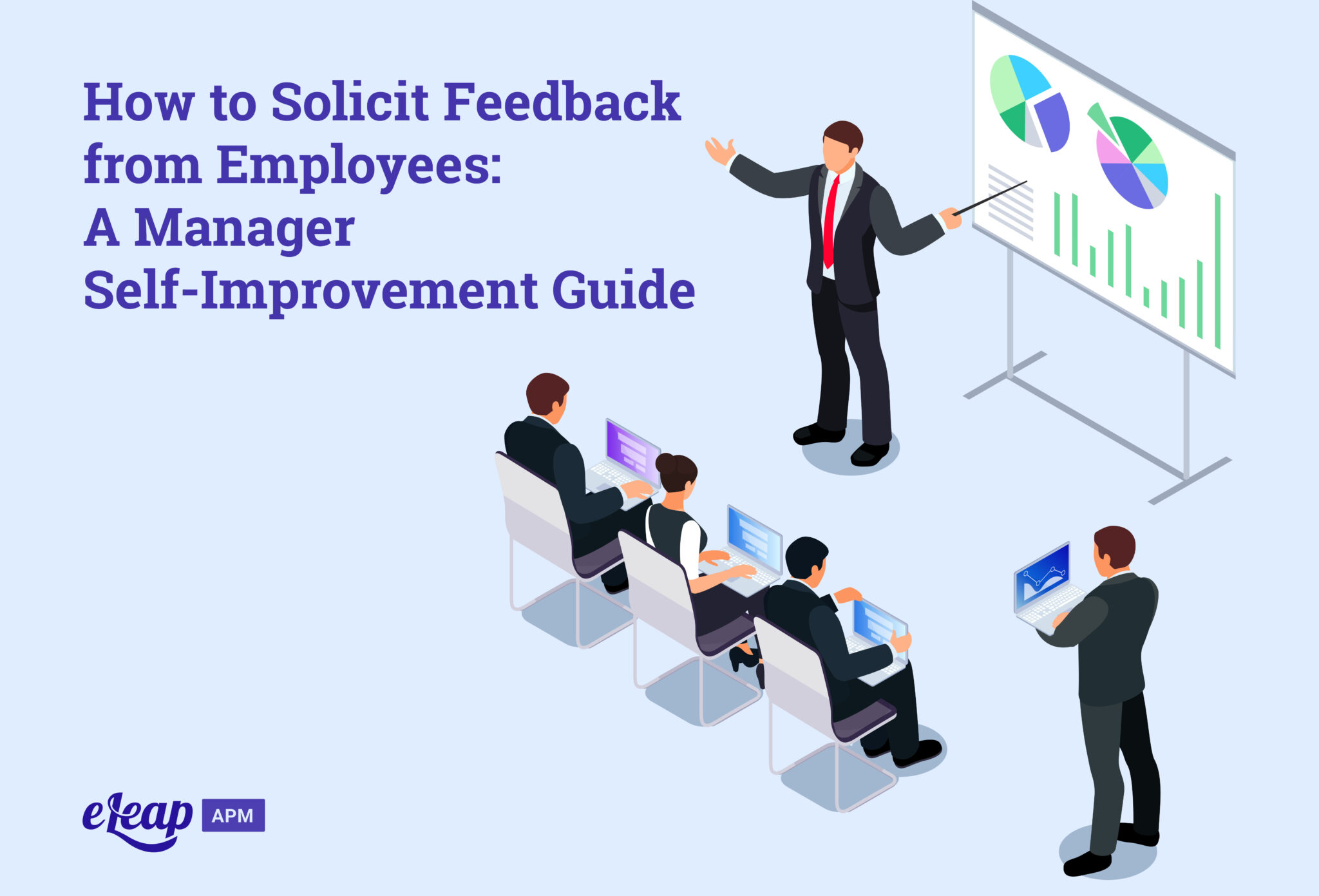 How to Solicit Feedback from Employees: A Manager Self-Improvement Guide

eLeap APM